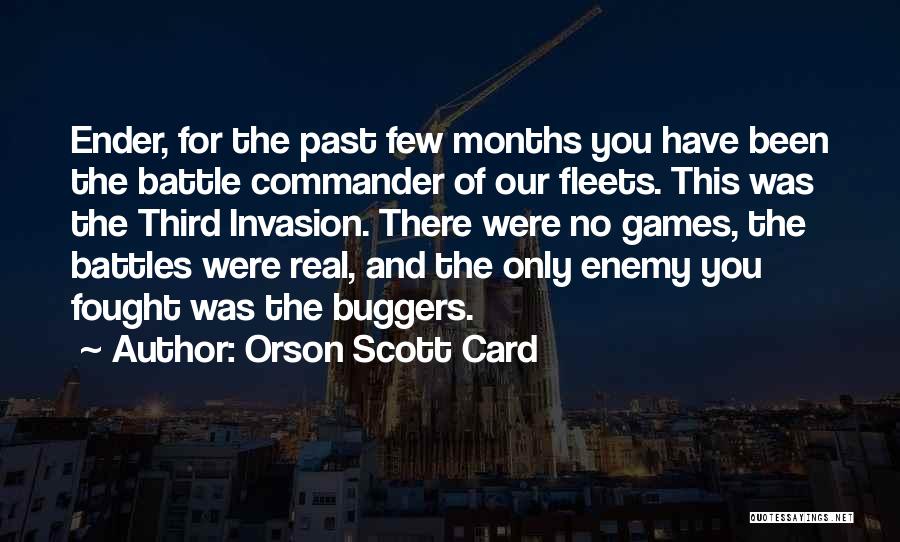 Ender, for the past few months you have been the battle commander of our fleets. This was the Third Invasion. There were no games, the battles were real, and the only enemy you fought was the buggers.

~ Author: Orson Scott Card

QUOTESSAYINGS.NET